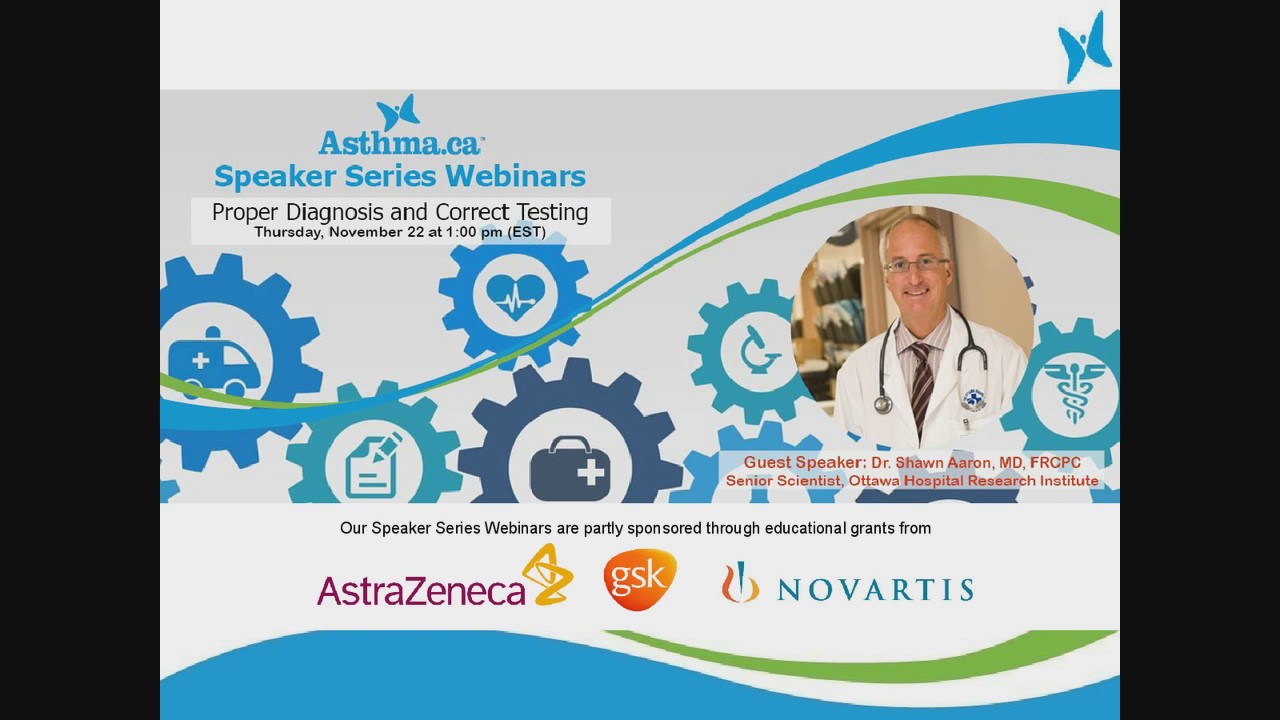 Asthma.ca™
Speaker Series Webinars

Proper Diagnosis and Correct Testing
Thursday, November 22 at 1:00 pm (EST)

Guest Speaker: Dr. Shawn Aaron, MD, FRCPC
Senior Scientist, Ottawa Hospital Research Institute

Our Speaker Series Webinars are partly sponsored through educational grants from

AstraZeneca
gsk
NOVARTIS